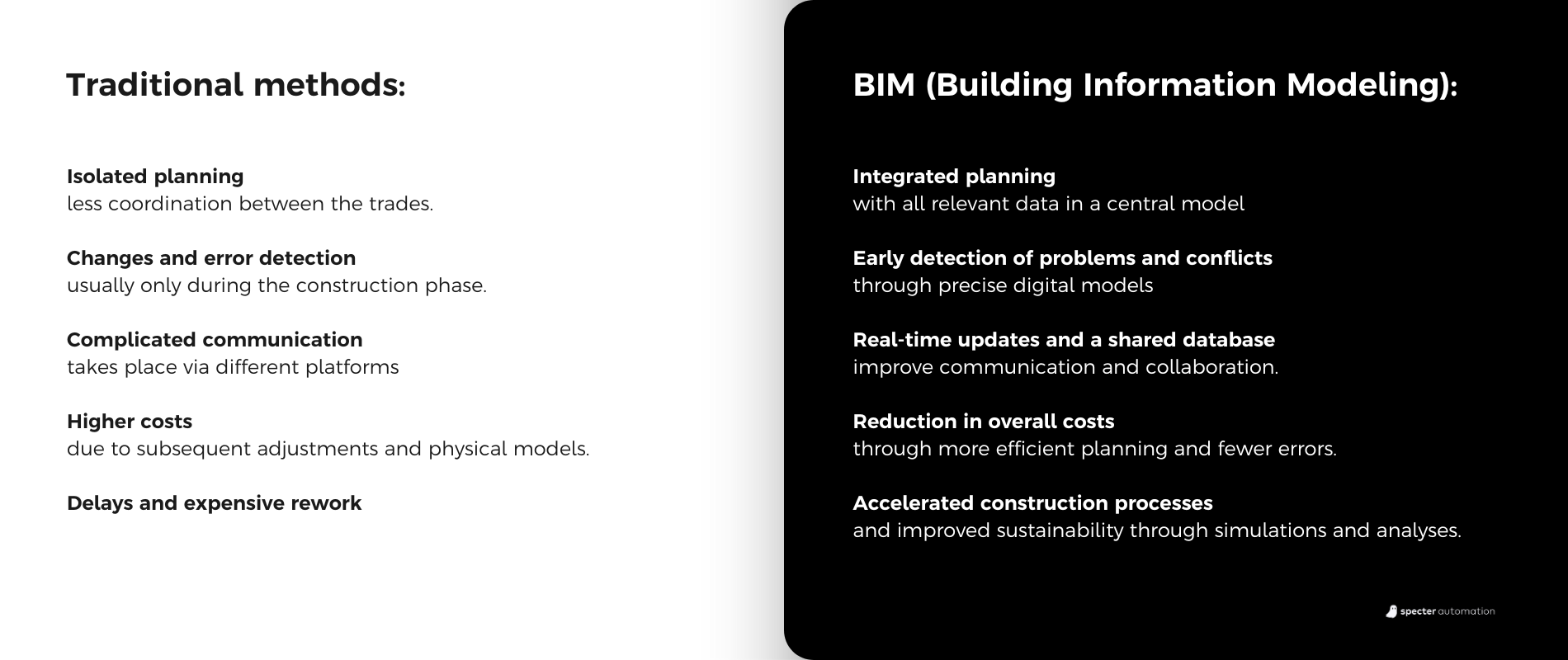 Traditional methods:

Isolated planning
less coordination between the trades.

Changes and error detection
usually only during the construction phase.

Complicated communication
takes place via different platforms

Higher costs
due to subsequent adjustments and physical models.

Delays and expensive rework

BIM (Building Information Modeling):

Integrated planning
with all relevant data in a central model

Early detection of problems and conflicts
through precise digital models

Real-time updates and a shared database
improve communication and collaboration.

Reduction in overall costs
through more efficient planning and fewer errors.

Accelerated construction processes
and improved sustainability through simulations and analyses.

specter automation